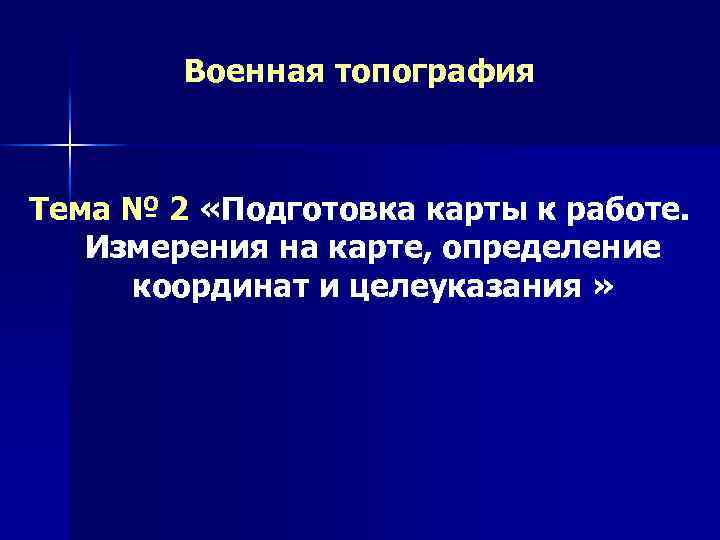 Военная топография

Тема № 2 «Подготовка карты к работе. Измерения на карте, определение координат и целеуказания »